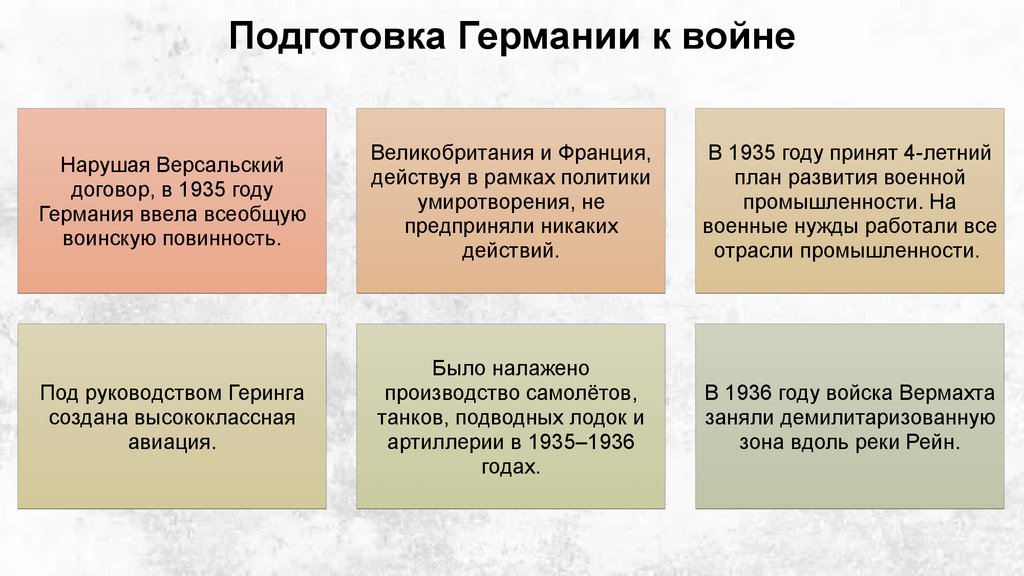 Подготовка Германии к войне

Нарушая Версальский договор, в 1935 году Германия ввела всеобщую воинскую повинность.

Великобритания и Франция, действуя в рамках политики умиротворения, не предприняли никаких действий.

В 1935 году принят 4-летний план развития военной промышленности. На военные нужды работали все отрасли промышленности.

Под руководством Геринга создана высококлассная авиация.

Было налажено производство самолётов, танков, подводных лодок и артиллерии в 1935–1936 годах.

В 1936 году войска Вермахта заняли демилитаризованную зона вдоль реки Рейн.